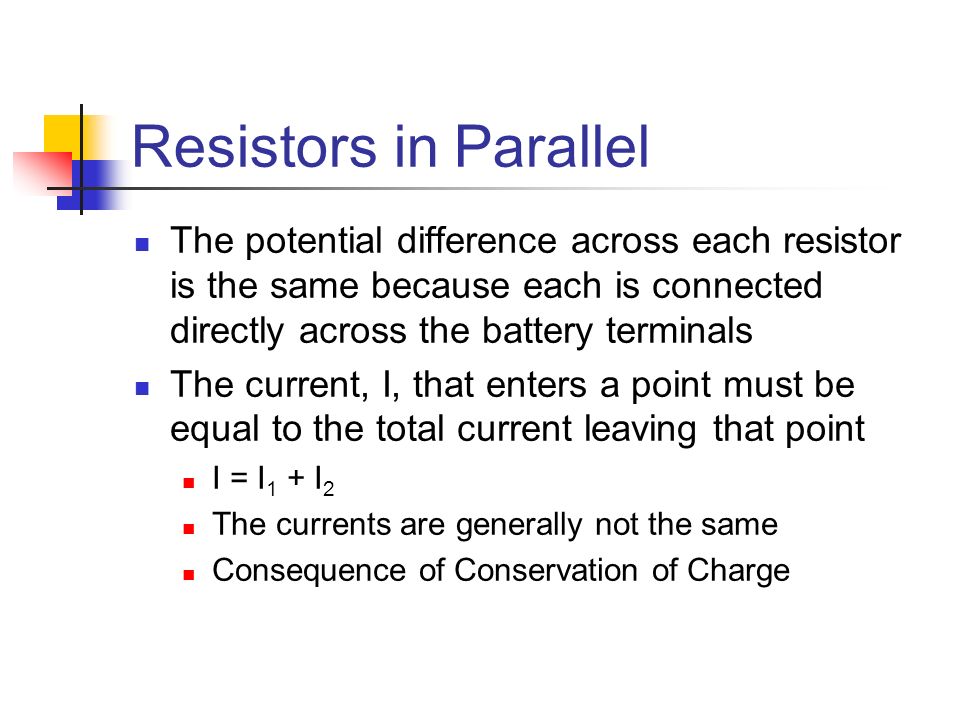 Resistors in Parallel

The potential difference across each resistor is the same because each is connected directly across the battery terminals

The current, I, that enters a point must be equal to the total current leaving that point

$I = I_1 + I_2$

The currents are generally not the same

Consequence of Conservation of Charge